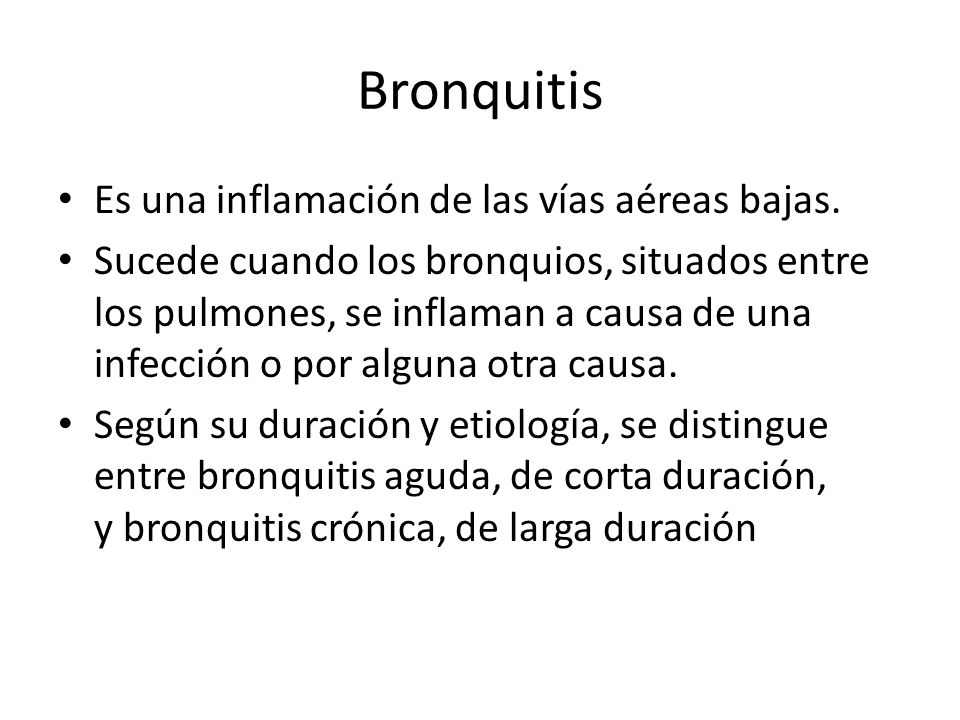 Bronquitis

• Es una inflamación de las vías aéreas bajas.
• Sucede cuando los bronquios, situados entre los pulmones, se inflaman a causa de una infección o por alguna otra causa.
• Según su duración y etiología, se distingue entre bronquitis aguda, de corta duración, y bronquitis crónica, de larga duración